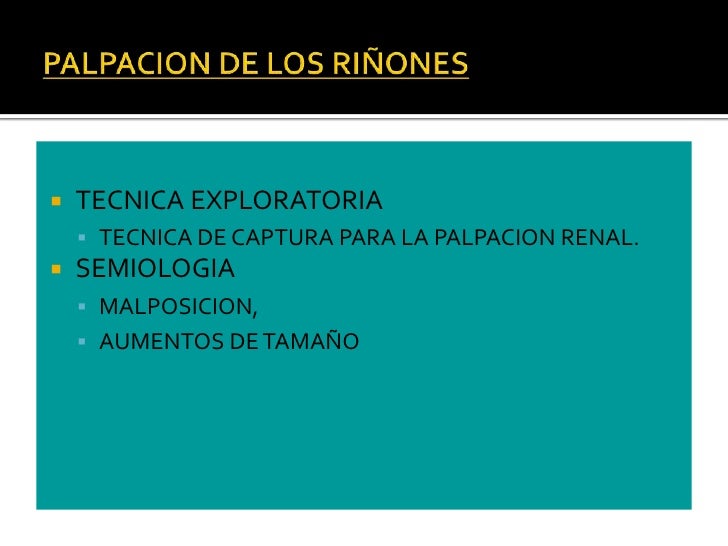 PALPACION DE LOS RIÑONES

- TECNICA EXPLORATORIA
  - TECNICA DE CAPTURA PARA LA PALPACION RENAL.
- SEMIOLOGIA
  - MALPOSICION,
  - AUMENTOS DE TAMAÑO